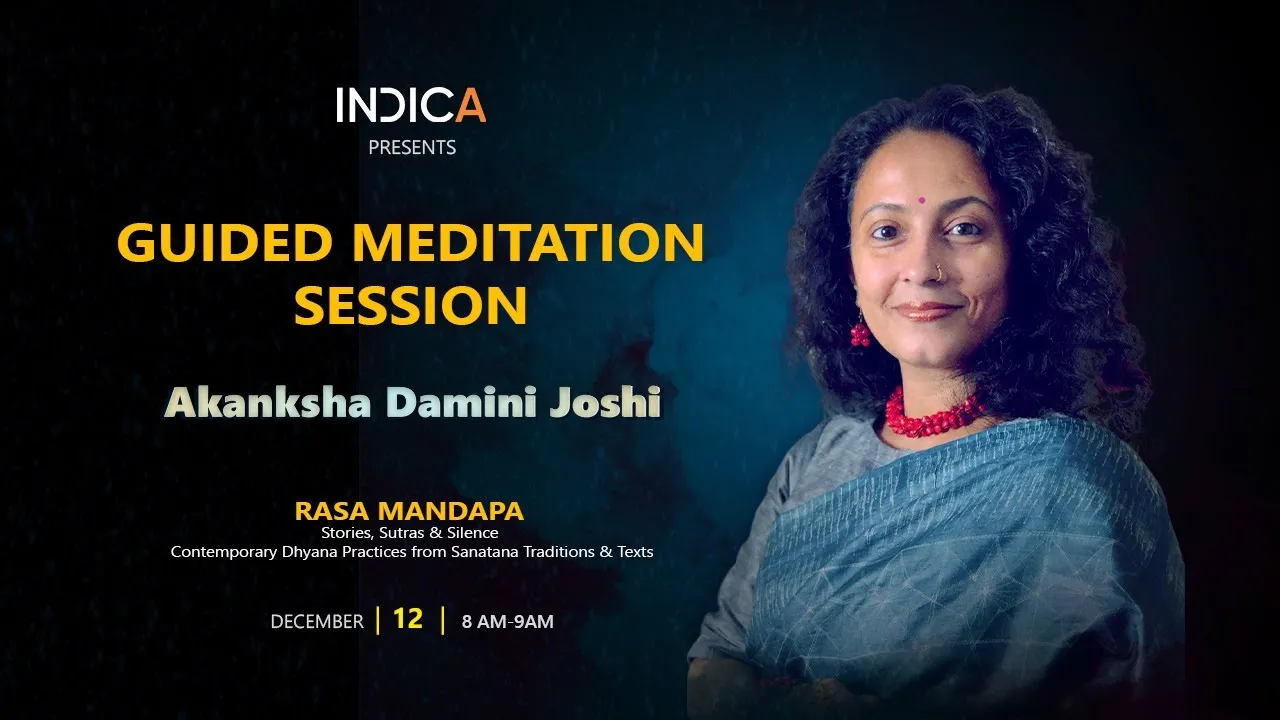 INDICA
PRESENTS

GUIDED MEDITATION SESSION

Akanksha Damini Joshi

RASA MANDAPA
Stories, Sutras & Silence
Contemporary Dhyana Practices from Sanatana Traditions & Texts

DECEMBER | 12 | 8 AM-9AM